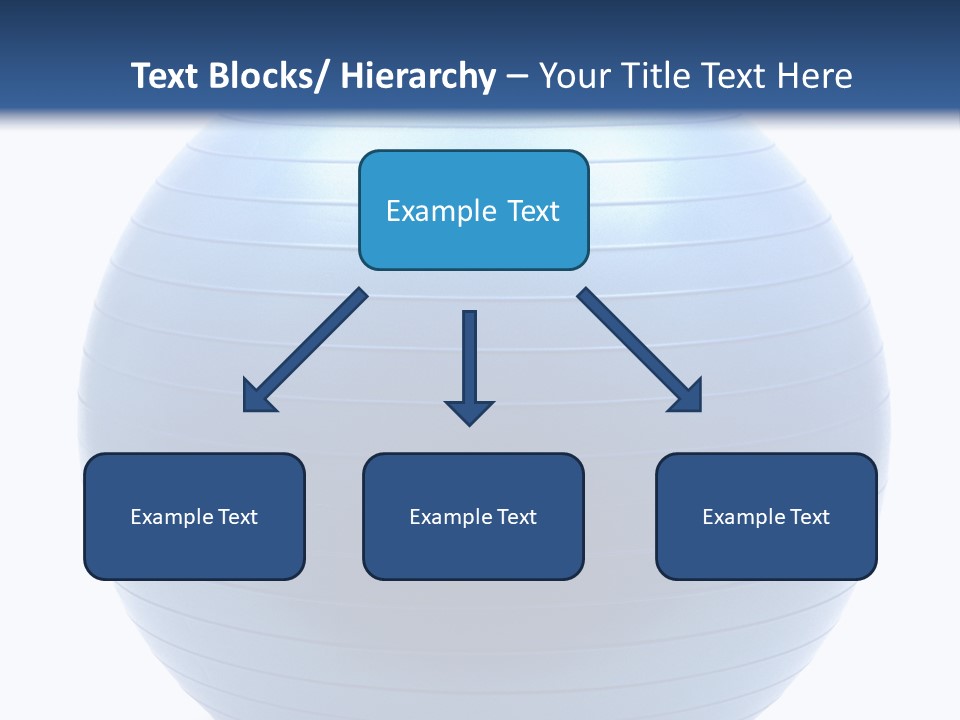 Text Blocks/ Hierarchy – Your Title Text Here

Example Text

Example Text

Example Text

Example Text